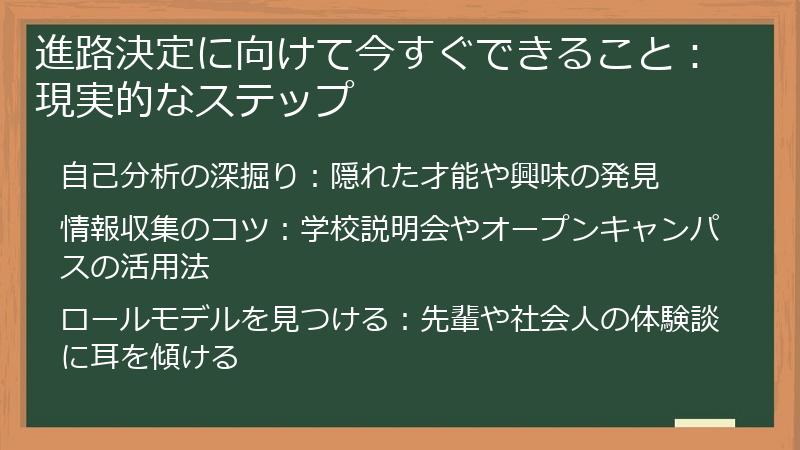 進路決定に向けて今すぐできること：現実的なステップ

自己分析の深掘り：隠れた才能や興味の発見

情報収集のコツ：学校説明会やオープンキャンパスの活用法

ロールモデルを見つける：先輩や社会人の体験談に耳を傾ける